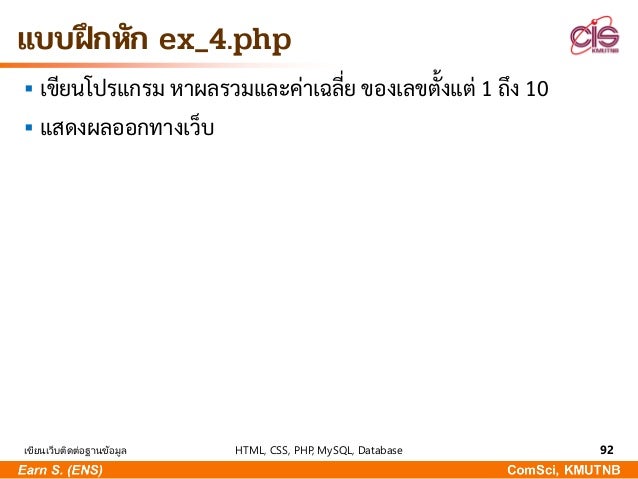 แบบฝึกหัก ex_4.php

CIS
KMUTNB

▪ เขียนโปรแกรม หาผลรวมและค่าเฉลี่ย ของเลขตั้งแต่ 1 ถึง 10

▪ แสดงผลออกทางเว็บ

เขียนเว็บติดต่อฐานข้อมูล HTML, CSS, PHP, MySQL, Database 92

Earn S. (ENS) ComSci, KMUTNB